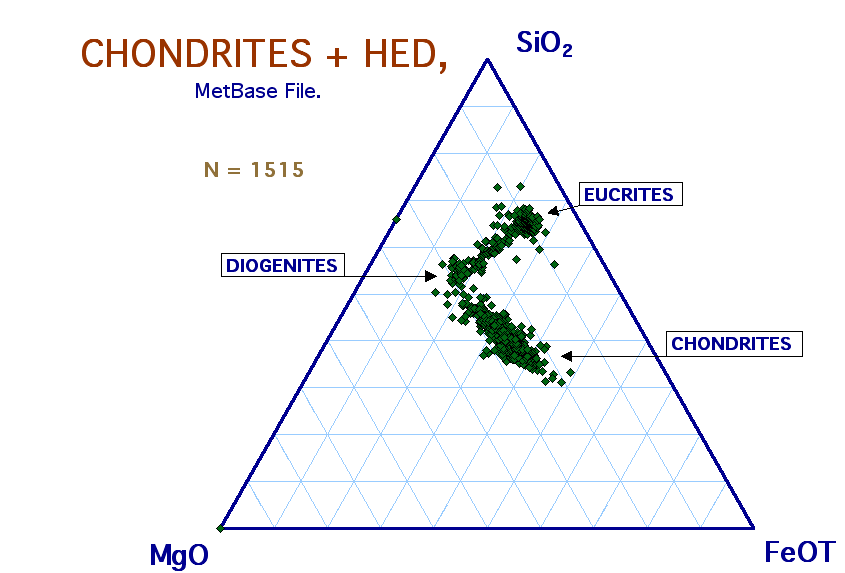 CHONDRITES + HED,

MetBase File.

N = 1515

$SiO_2$

EUCRITES

DIOGENITES

CHONDRITES

MgO

FeOT